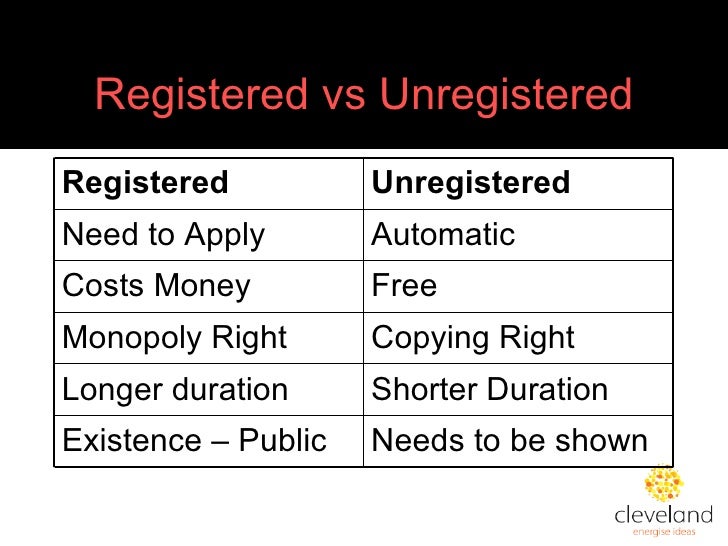 Registered vs Unregistered

| Registered | Unregistered |
|---|---|
| Need to Apply | Automatic |
| Costs Money | Free |
| Monopoly Right | Copying Right |
| Longer duration | Shorter Duration |
| Existence – Public | Needs to be shown |

cleveland
energise ideas